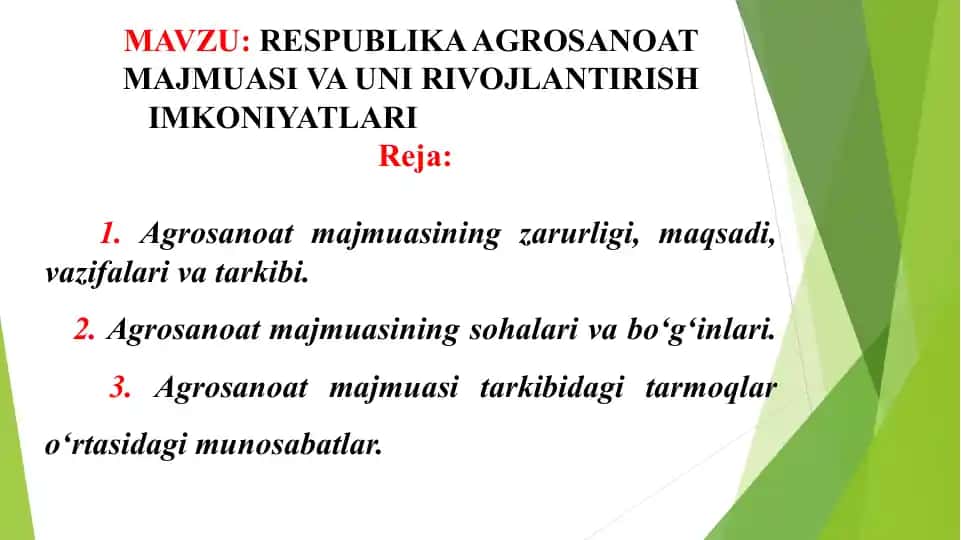 MAVZU: RESPUBLIKA AGROSANOAT MAJMUASI VA UNI RIVOJLANTIRISH IMKONIYATLARI

Reja:

1. Agrosanoat majmuasining zarurligi, maqsadi, vazifalari va tarkibi.

2. Agrosanoat majmuasining sohalari va bo‘g‘inlari.

3. Agrosanoat majmuasi tarkibidagi tarmoqlar o‘rtasidagi munosabatlar.